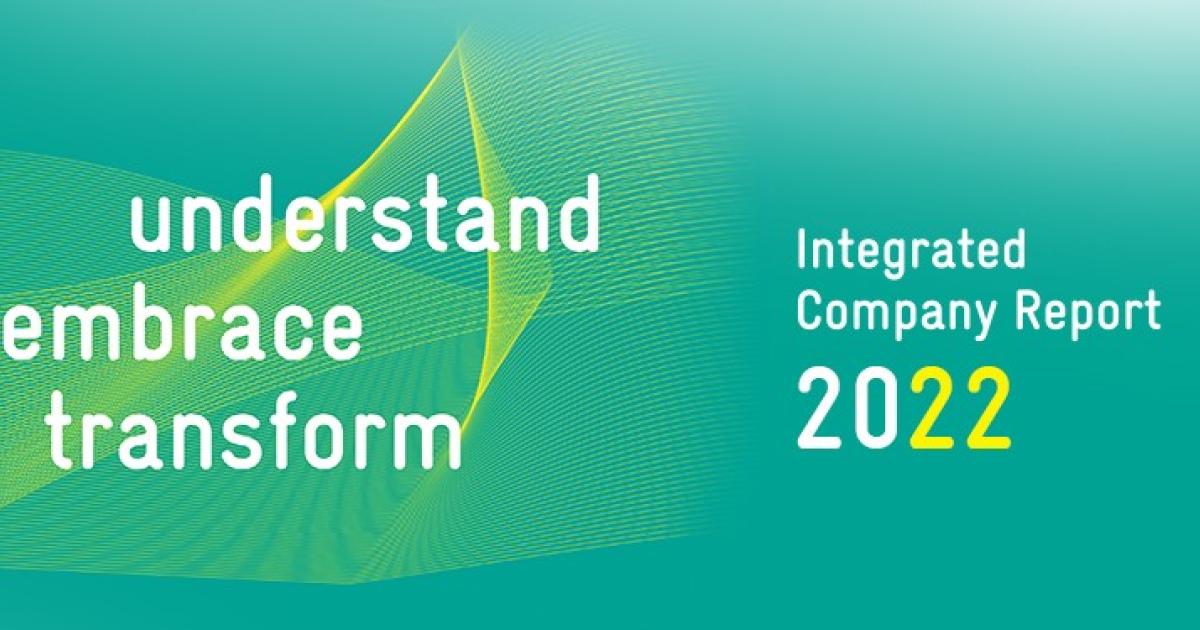 understand
embrace
transform

Integrated
Company Report
2022